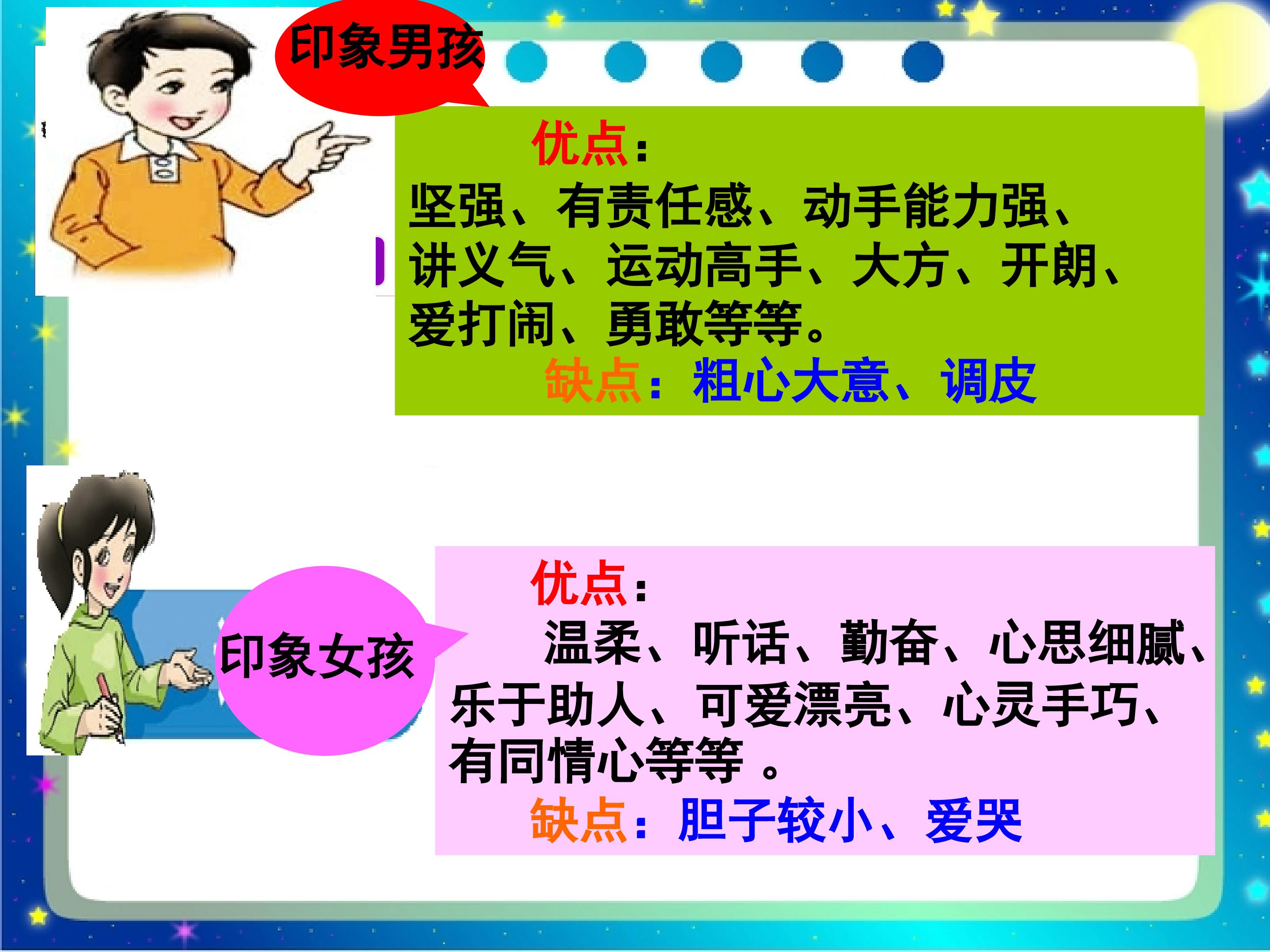 印象男孩

优点：
坚强、有责任感、动手能力强、讲义气、运动高手、大方、开朗、爱打闹、勇敢等等。
缺点：粗心大意、调皮

印象女孩

优点：
温柔、听话、勤奋、心思细腻、乐于助人、可爱漂亮、心灵手巧、有同情心等等 。
缺点：胆子较小、爱哭